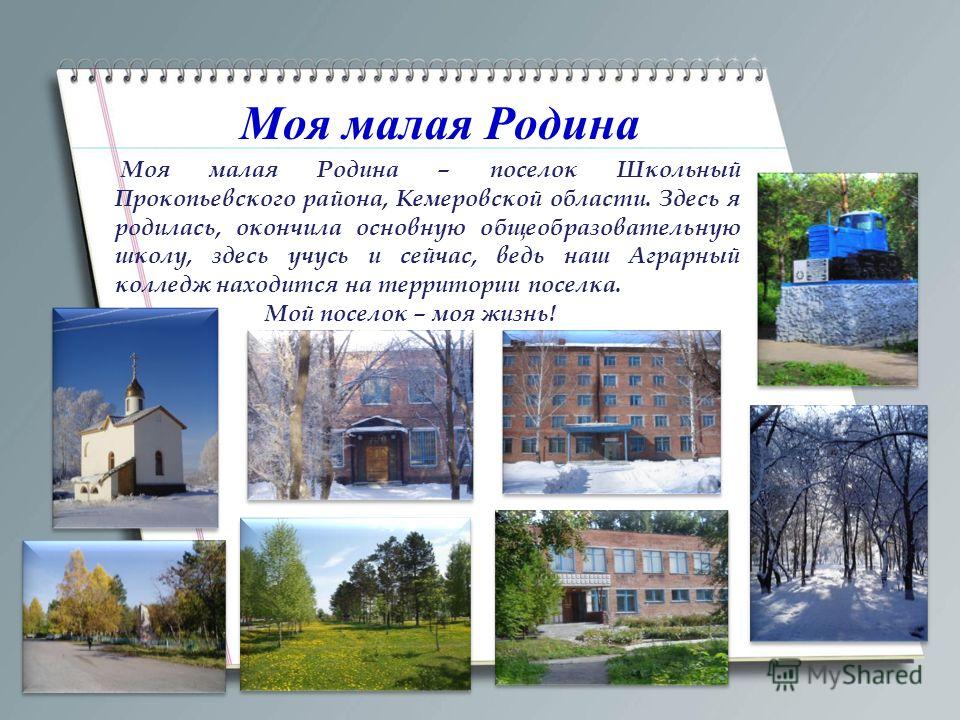 Моя малая Родина

Моя малая Родина – поселок Школьный Прокопьевского района, Кемеровской области. Здесь я родилась, окончила основную общеобразовательную школу, здесь учусь и сейчас, ведь наш Аграрный колледж находится на территории поселка.

Мой поселок – моя жизнь!

MyShared